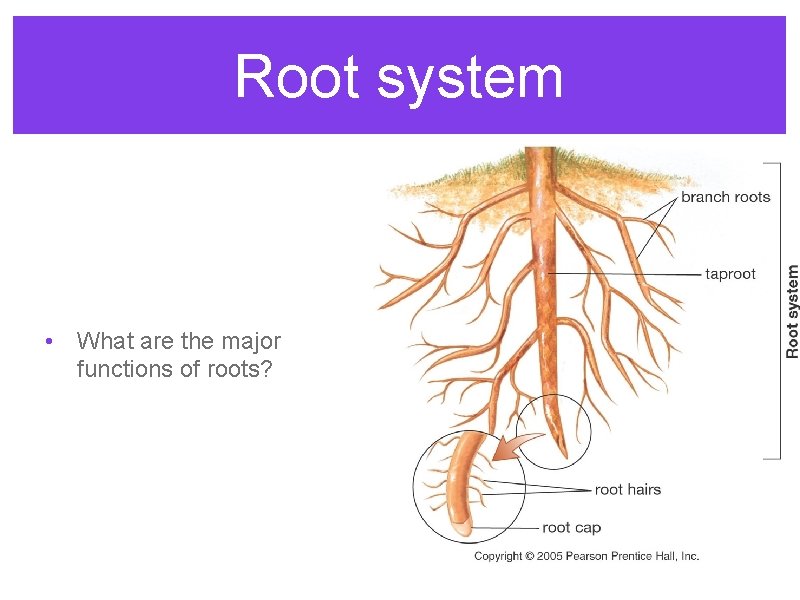 Root system

• What are the major functions of roots?

branch roots

taproot

Root system

root hairs

root cap

Copyright © 2005 Pearson Prentice Hall, Inc.